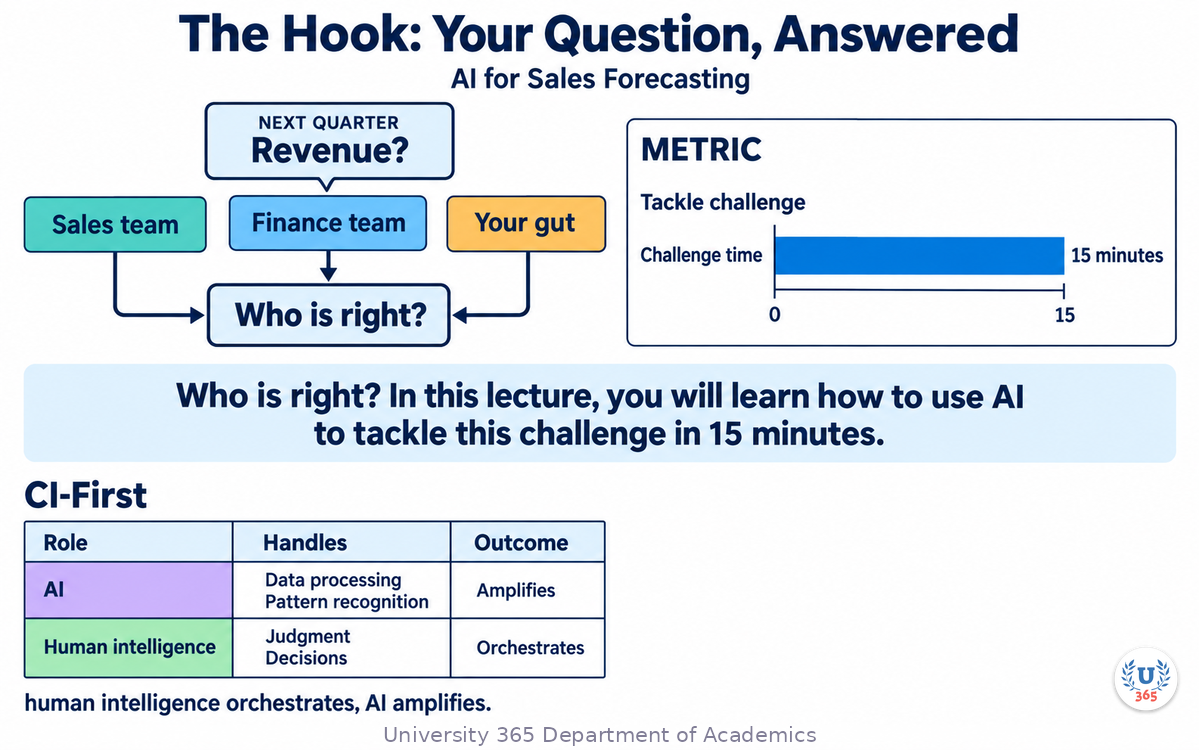 The Hook: Your Question, Answered

AI for Sales Forecasting

NEXT QUARTER
Revenue?

Sales team

Finance team

Your gut

Who is right?

METRIC

Tackle challenge

Challenge time

15 minutes

0

15

Who is right? In this lecture, you will learn how to use AI to tackle this challenge in 15 minutes.

CI-First

| Role | Handles | Outcome |
|---|---|---|
| AI | Data processing Pattern recognition | Amplifies |
| Human intelligence | Judgment Decisions | Orchestrates |

human intelligence orchestrates, AI amplifies.

U 365

University 365 Department of Academics